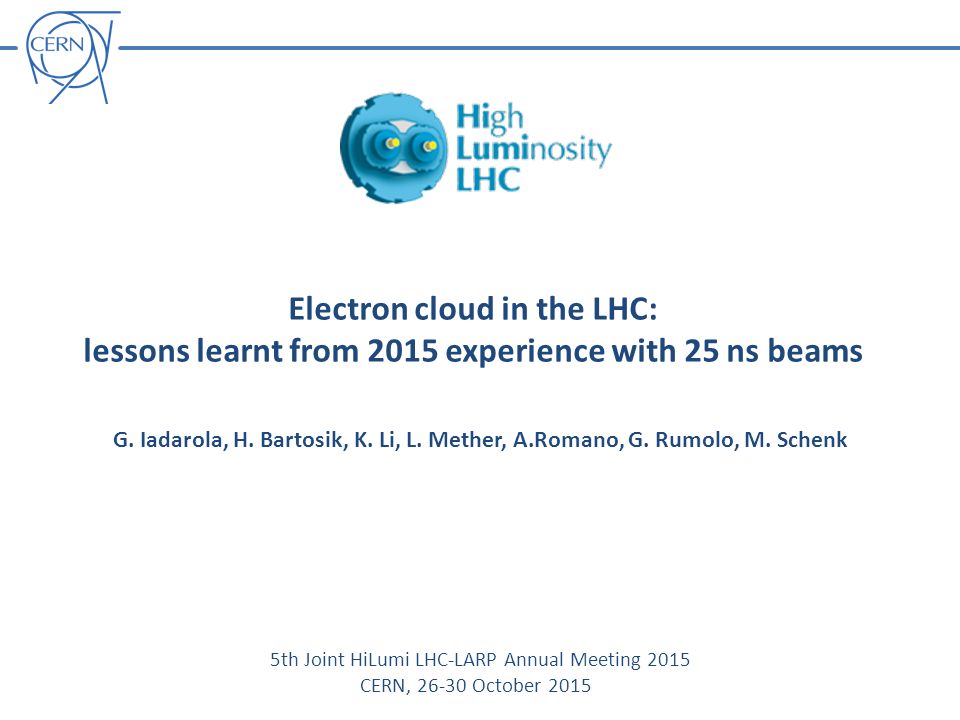 CERN

High Luminosity LHC

Electron cloud in the LHC:
lessons learnt from 2015 experience with 25 ns beams

G. Iadarola, H. Bartosik, K. Li, L. Mether, A.Romano, G. Rumolo, M. Schenk

5th Joint HiLumi LHC-LARP Annual Meeting 2015
CERN, 26-30 October 2015